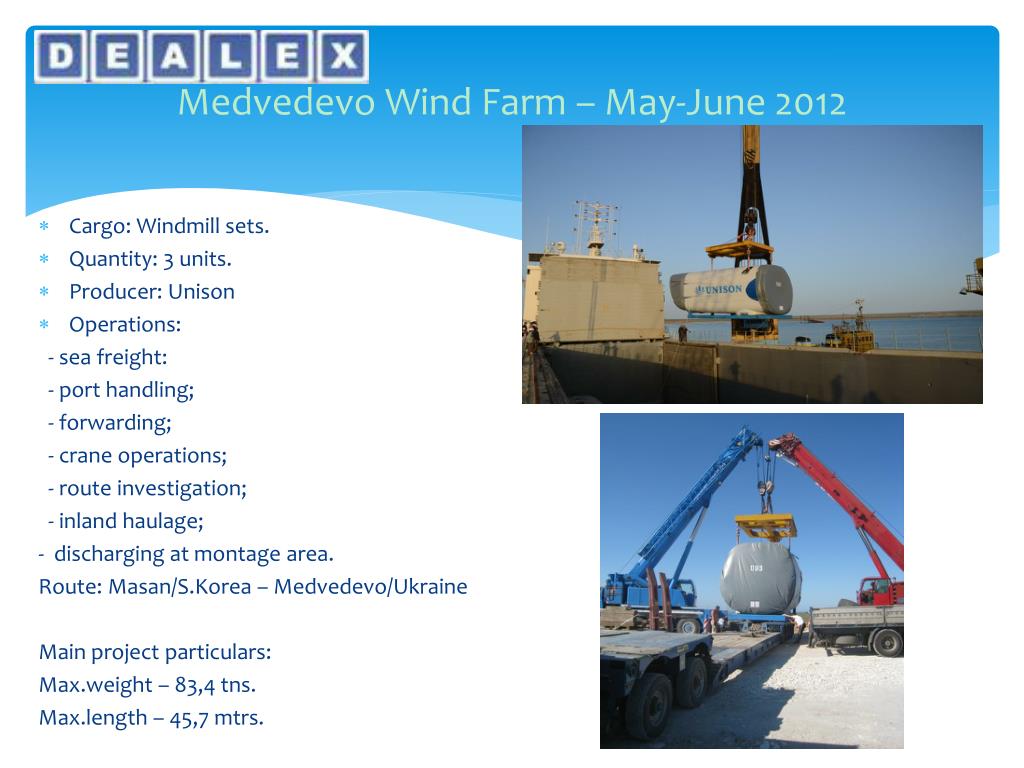 DEALEX

Medvedevo Wind Farm – May-June 2012

* Cargo: Windmill sets.
* Quantity: 3 units.
* Producer: Unison
* Operations:
- sea freight:
- port handling;
- forwarding;
- crane operations;
- route investigation;
- inland haulage;
- discharging at montage area.
Route: Masan/S.Korea – Medvedevo/Ukraine

Main project particulars:
Max.weight – 83,4 tns.
Max.length – 45,7 mtrs.

UNISON